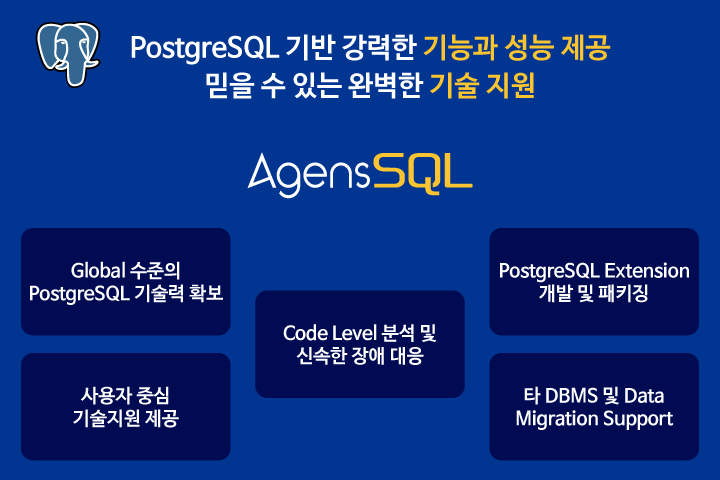 PostgreSQL 기반 강력한 기능과 성능 제공
믿을 수 있는 완벽한 기술 지원

AgensSQL

Global 수준의
PostgreSQL 기술력 확보

사용자 중심
기술지원 제공

Code Level 분석 및
신속한 장애 대응

PostgreSQL Extension
개발 및 패키징

타 DBMS 및 Data
Migration Support